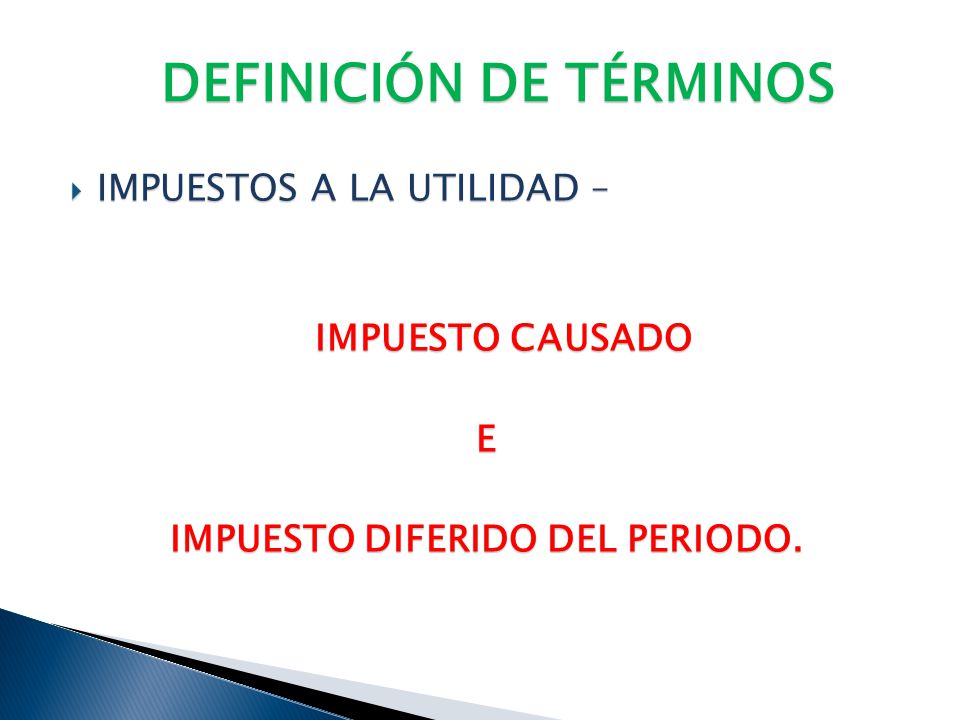 DEFINICIÓN DE TÉRMINOS

IMPUESTOS A LA UTILIDAD –

IMPUESTO CAUSADO

E

IMPUESTO DIFERIDO DEL PERIODO.